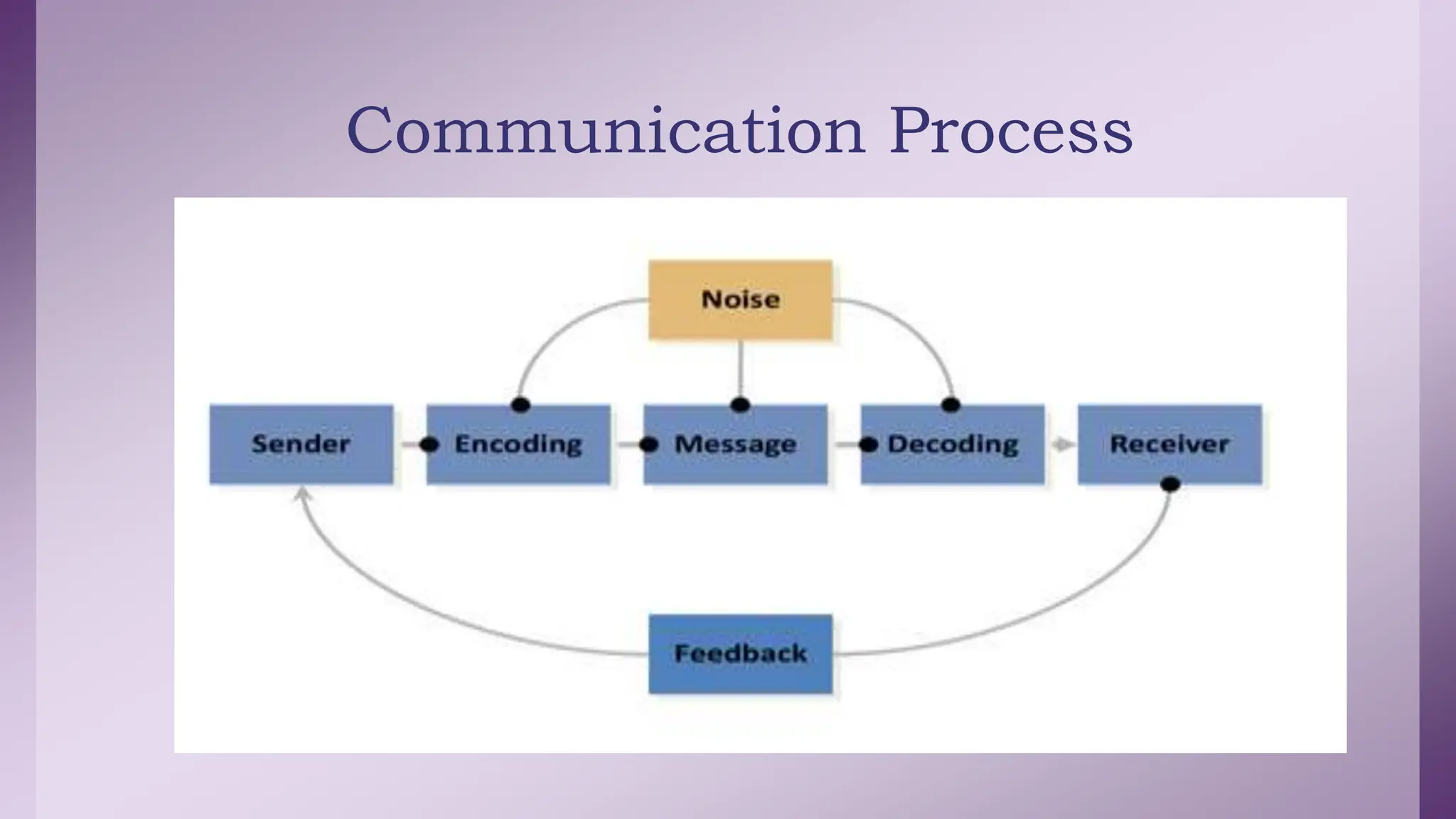 Communication Process

Noise

Sender

Encoding

Message

Decoding

Receiver

Feedback